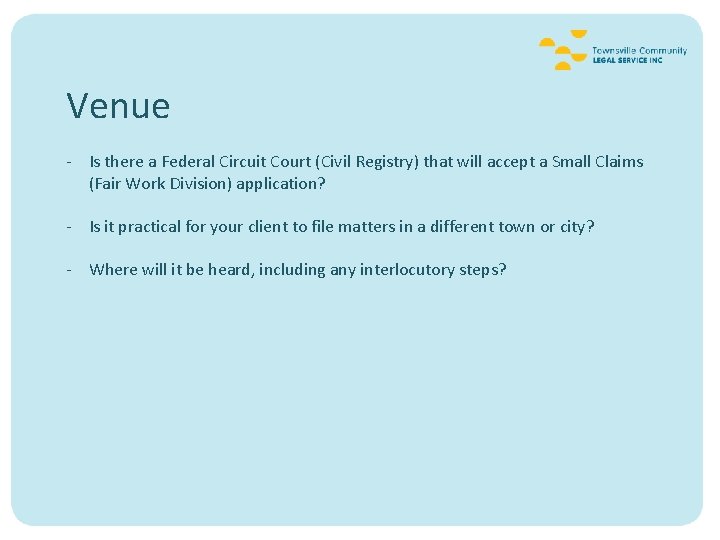 Townsville Community
LEGAL SERVICE INC

Venue

- Is there a Federal Circuit Court (Civil Registry) that will accept a Small Claims (Fair Work Division) application?

- Is it practical for your client to file matters in a different town or city?

- Where will it be heard, including any interlocutory steps?